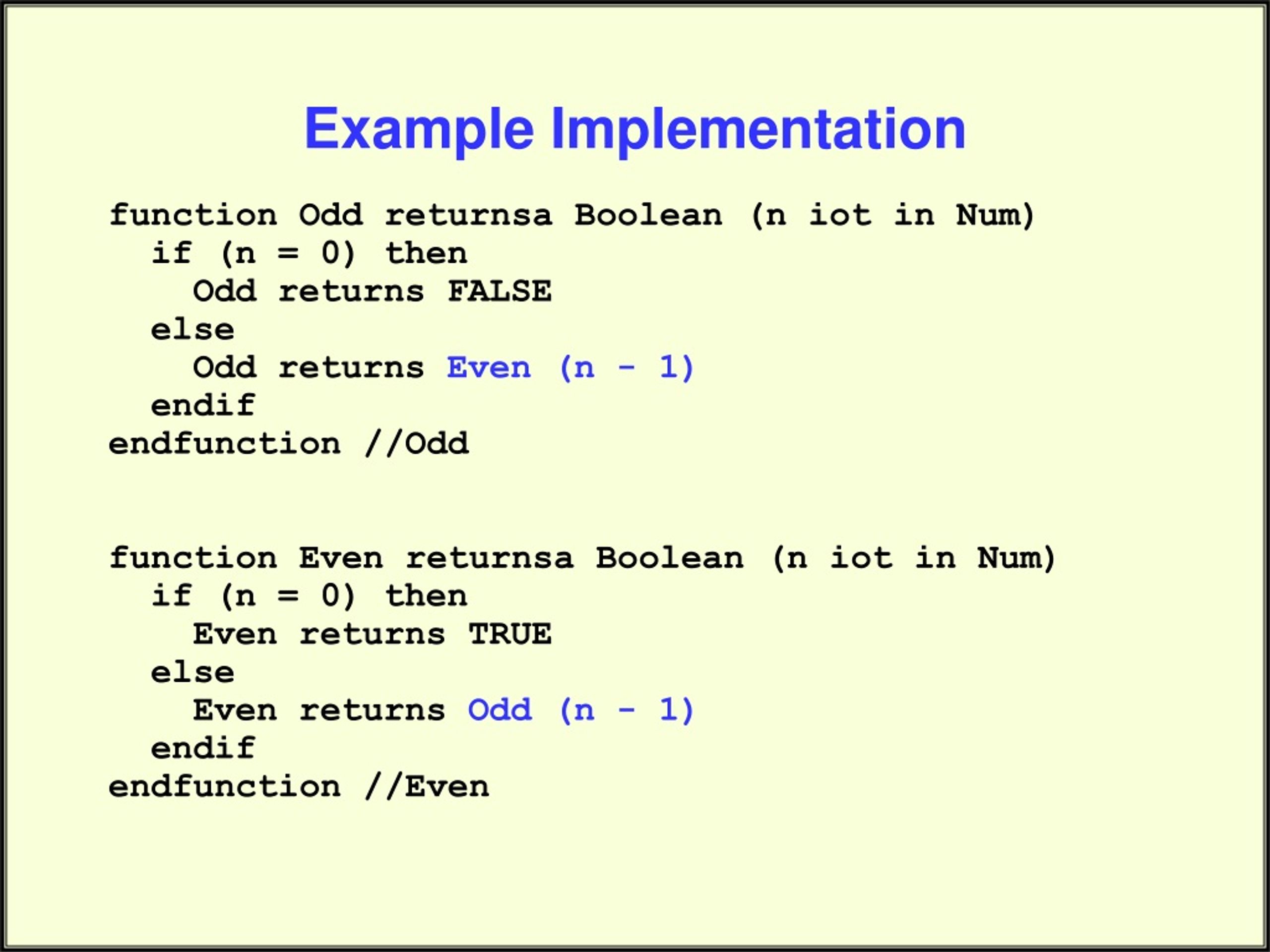 Example Implementation

function Odd returnsa Boolean (n iot in Num)
  if (n = 0) then
    Odd returns FALSE
  else
    Odd returns Even (n - 1)
  endif
endfunction //Odd

function Even returnsa Boolean (n iot in Num)
  if (n = 0) then
    Even returns TRUE
  else
    Even returns Odd (n - 1)
  endif
endfunction //Even